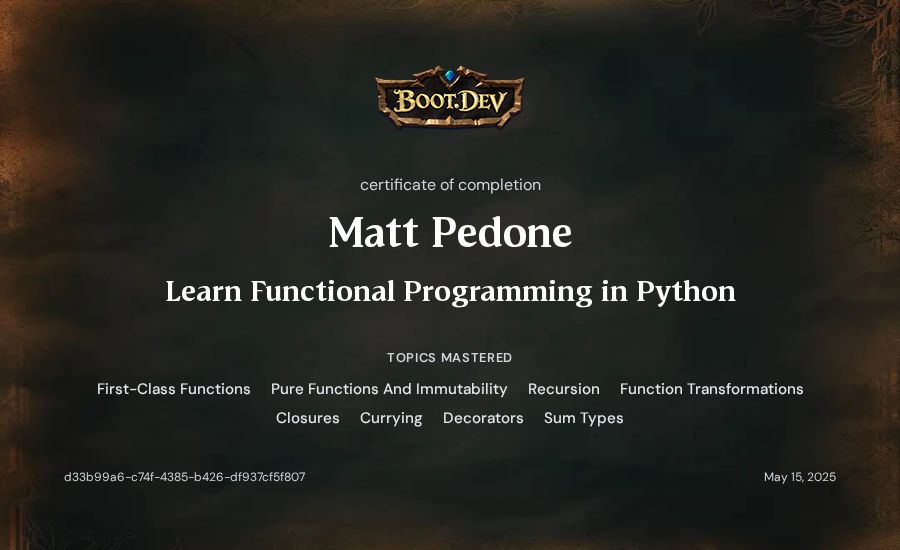 BOOT.DEV

certificate of completion

Matt Pedone

Learn Functional Programming in Python

TOPICS MASTERED

First-Class Functions Pure Functions And Immutability Recursion Function Transformations Closures Currying Decorators Sum Types

d33b99a6-c74f-4385-b426-df937cf5f807

May 15, 2025